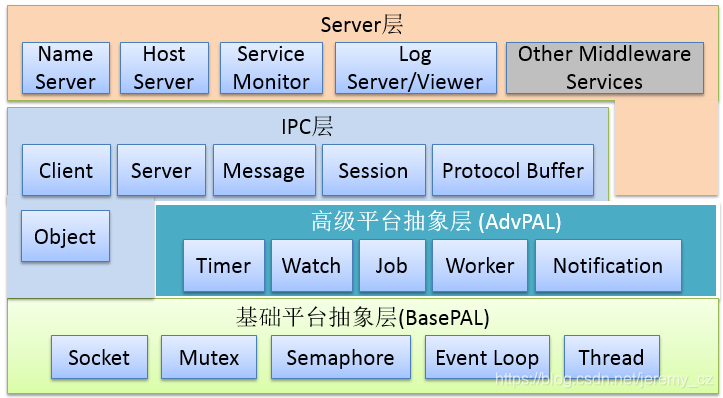 Server层

Name Server

Host Server

Service Monitor

Log Server/Viewer

Other Middleware Services

IPC层

Client

Server

Message

Session

Protocol Buffer

Object

高级平台抽象层 (AdvPAL)

Timer

Watch

Job

Worker

Notification

基础平台抽象层(BasePAL)

Socket

Mutex

Semaphore

Event Loop

Thread

https://blog.csdn.net/jeremy_cz